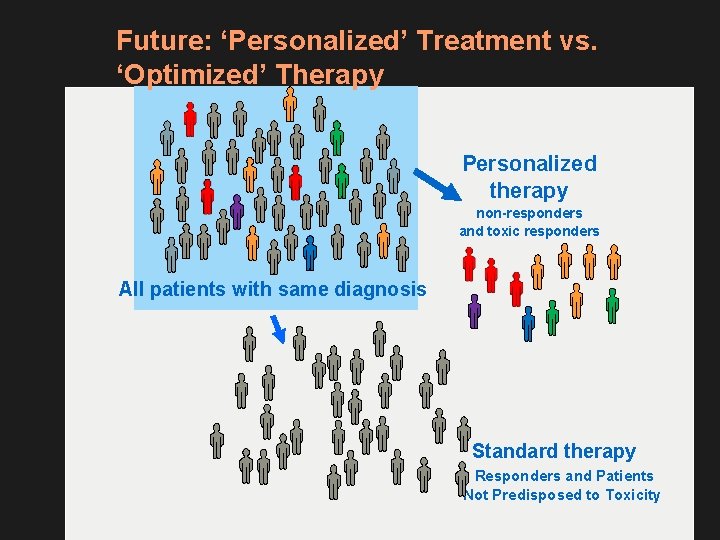 Future: ‘Personalized’ Treatment vs. ‘Optimized’ Therapy

All patients with same diagnosis

Personalized therapy
non-responders and toxic responders

Standard therapy
Responders and Patients Not Predisposed to Toxicity